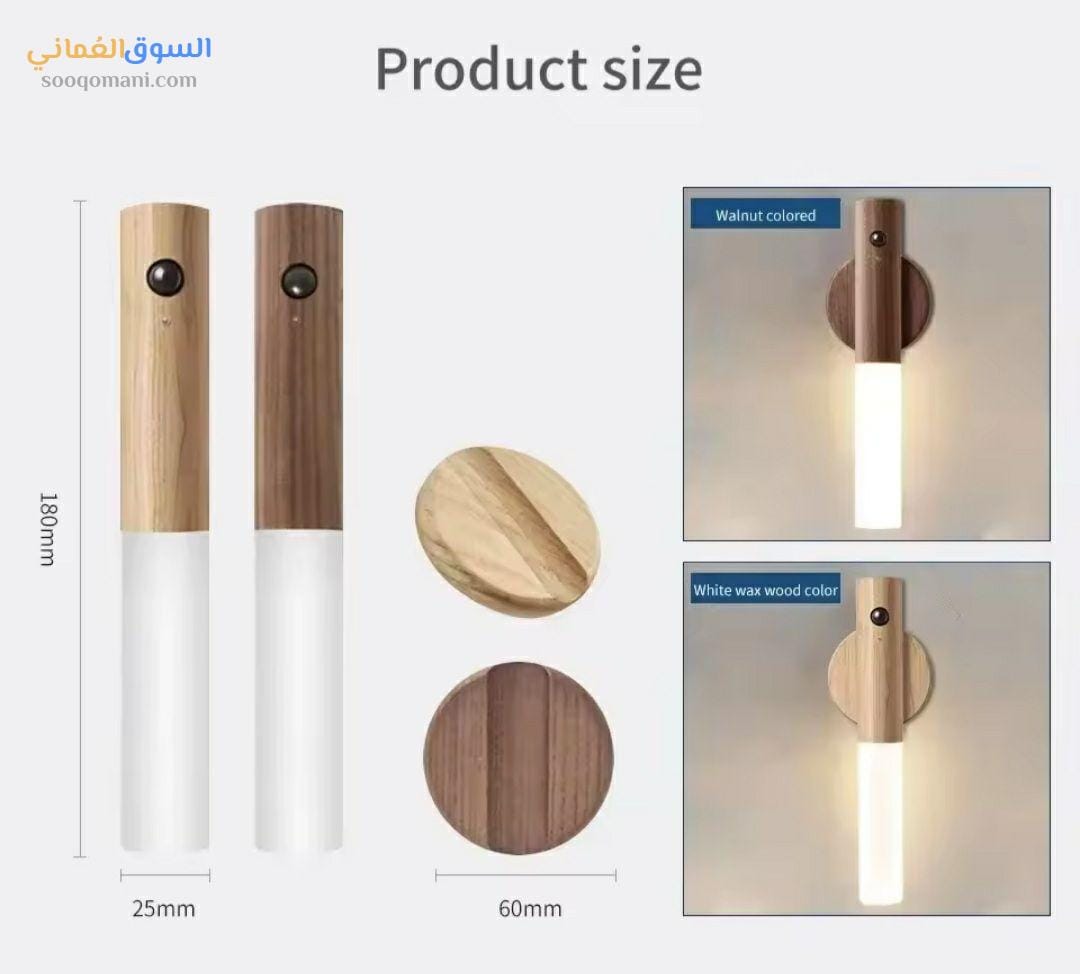 السوق العُماني
sooqomani.com

Product size

180mm

25mm

60mm

Walnut colored

White wax wood color